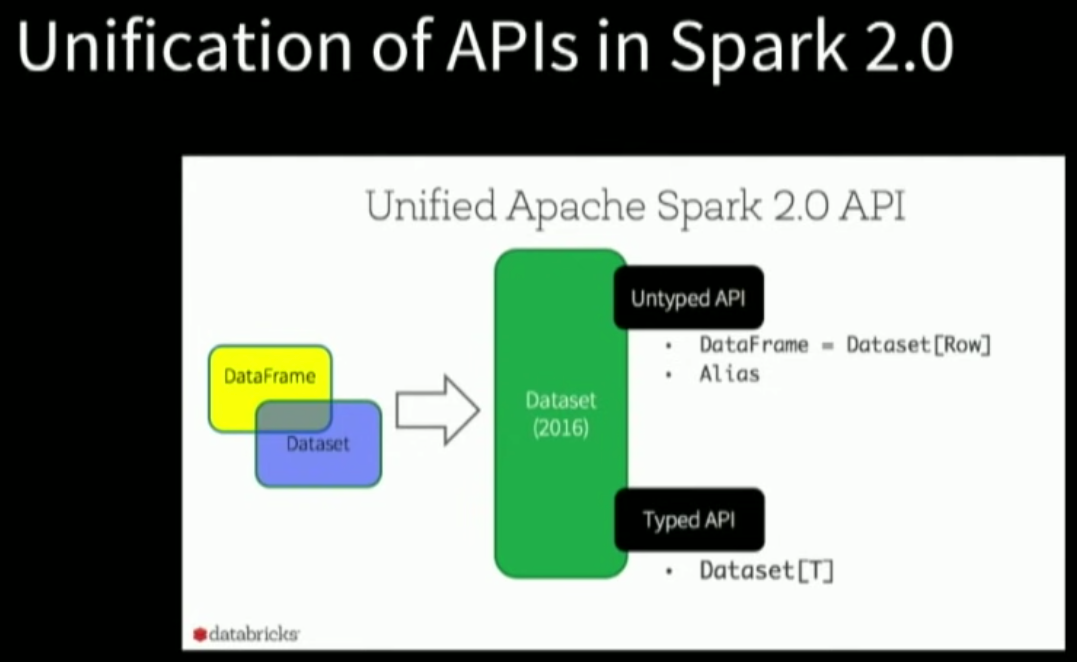 Unification of APIs in Spark 2.0

Unified Apache Spark 2.0 API

DataFrame

Dataset

Dataset (2016)

Untyped API

• DataFrame = Dataset[Row]
• Alias

Typed API

• Dataset[T]

databricks